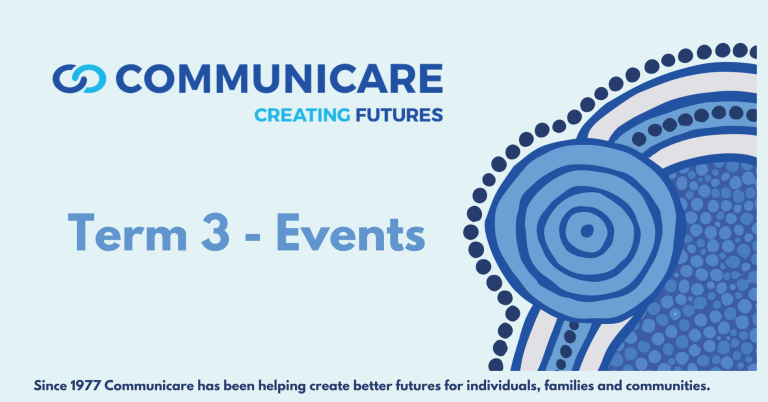 COMMUNICARE
CREATING FUTURES

Term 3 - Events

Since 1977 Communicare has been helping create better futures for individuals, families and communities.